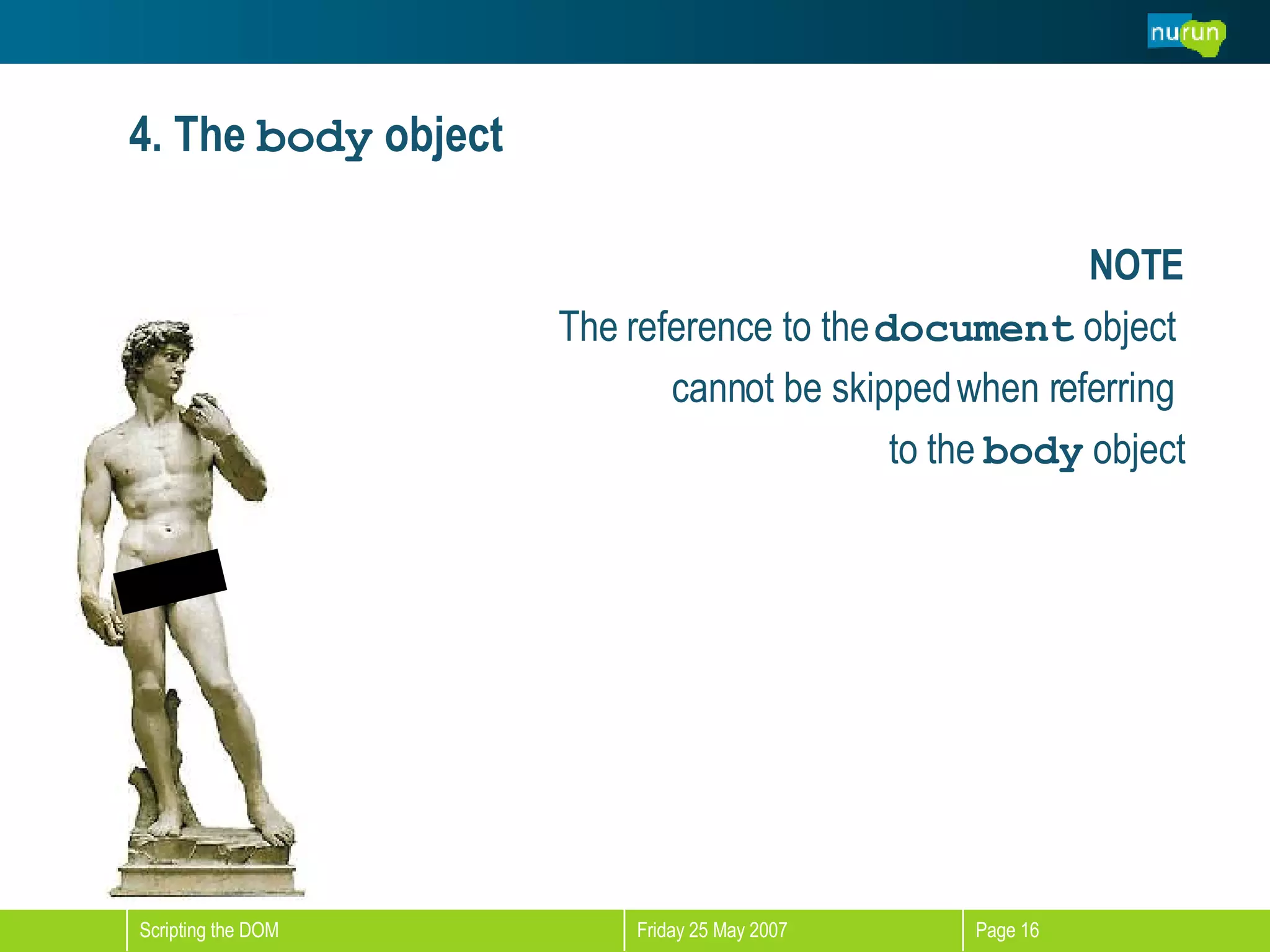 nurun

4. The body object

NOTE

The reference to the document object cannot be skipped when referring to the body object

Scripting the DOM

Friday 25 May 2007

Page 16